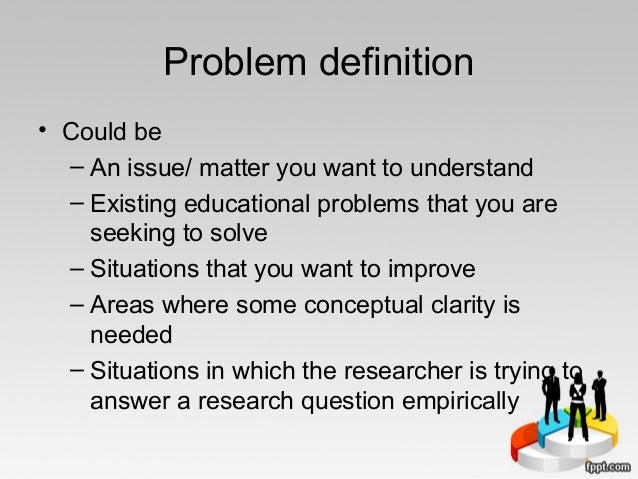 Problem definition

• Could be
– An issue/ matter you want to understand
– Existing educational problems that you are seeking to solve
– Situations that you want to improve
– Areas where some conceptual clarity is needed
– Situations in which the researcher is trying to answer a research question empirically

fppt.com